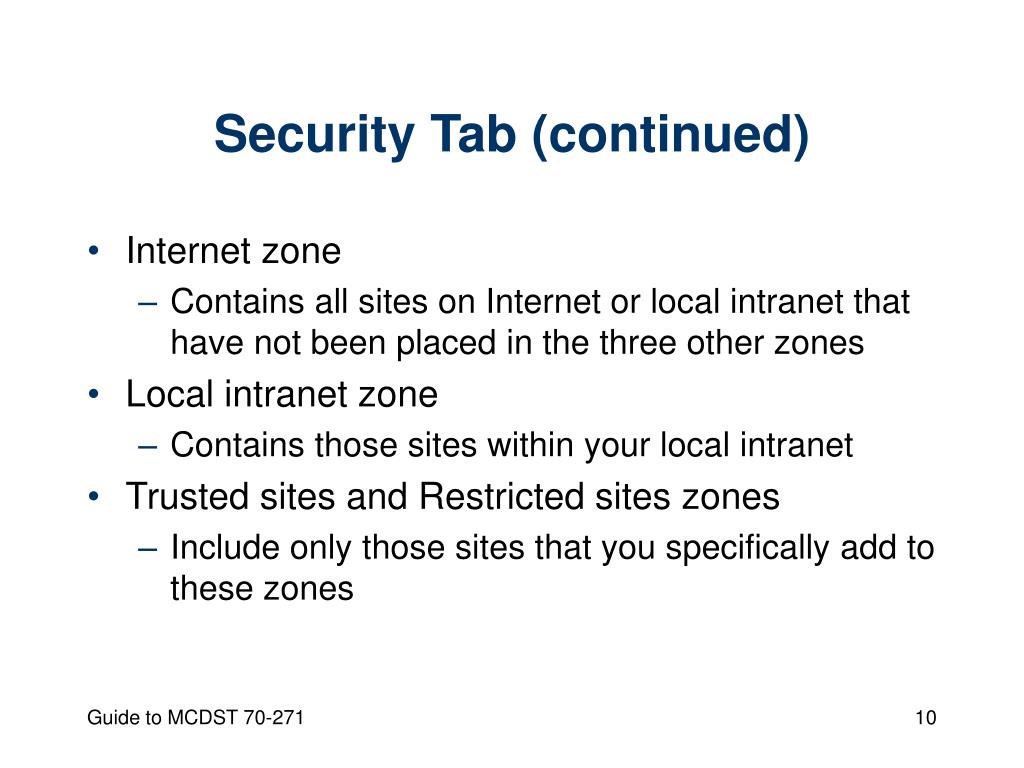 Security Tab (continued)

• Internet zone
– Contains all sites on Internet or local intranet that have not been placed in the three other zones
• Local intranet zone
– Contains those sites within your local intranet
• Trusted sites and Restricted sites zones
– Include only those sites that you specifically add to these zones

Guide to MCDST 70-271

10